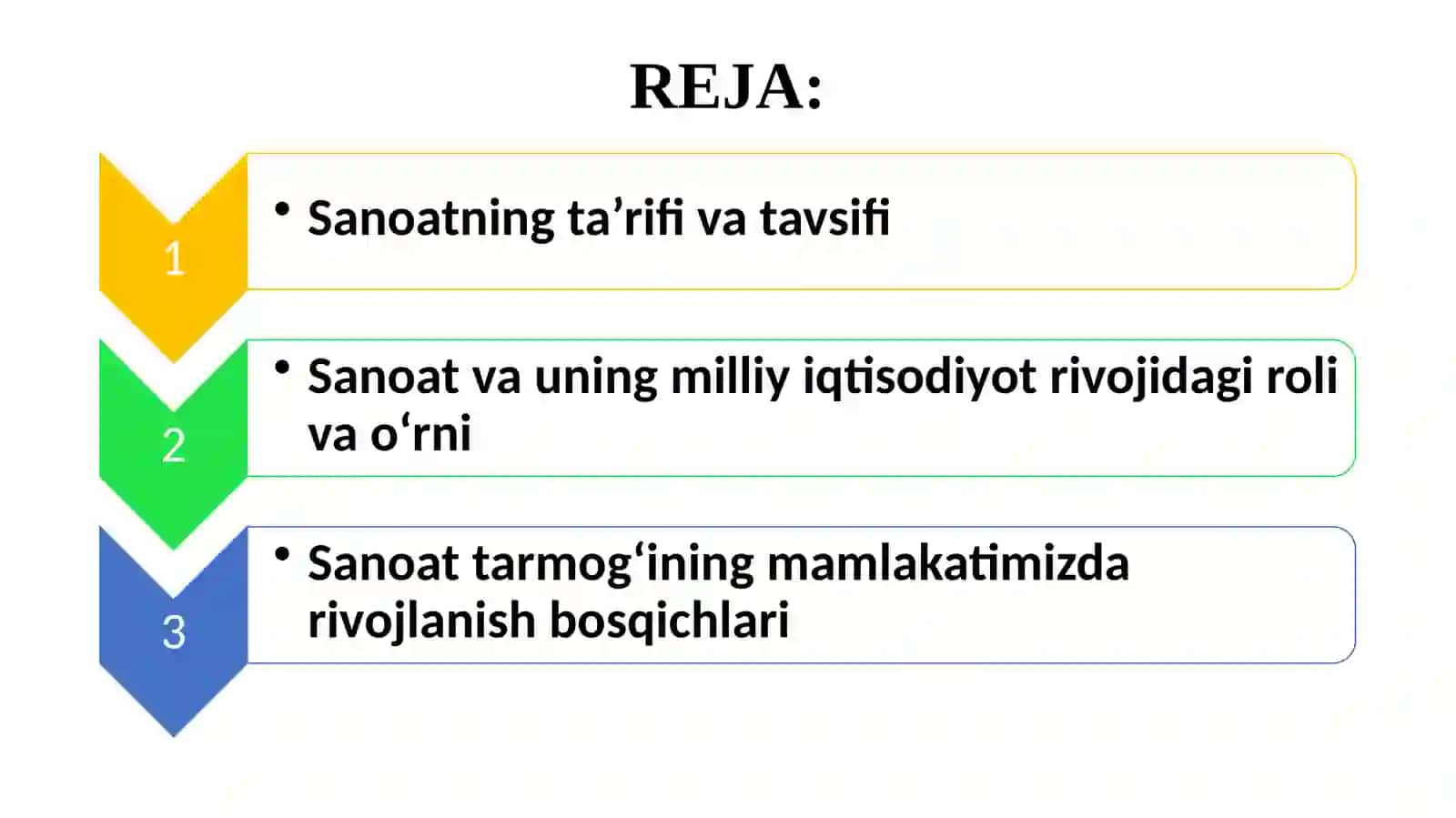 REJA:

1

• Sanoatning ta’rifi va tavsifi

2

• Sanoat va uning milliy iqtisodiyot rivojidagi roli va o‘rni

3

• Sanoat tarmog‘ining mamlakatimizda rivojlanish bosqichlari